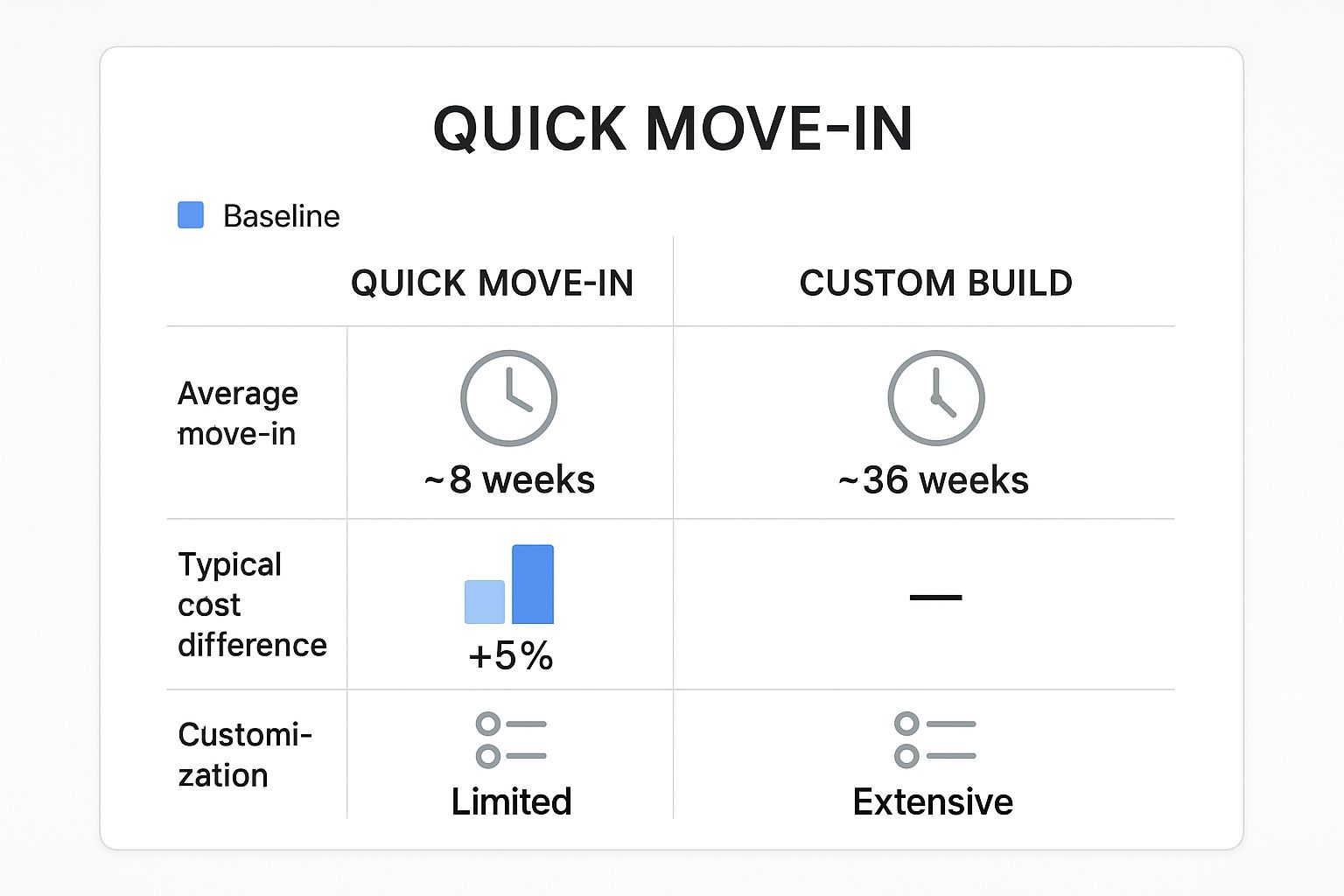 QUICK MOVE-IN

Baseline

| | QUICK MOVE-IN | CUSTOM BUILD |
|---|---|---|
| Average move-in | ~8 weeks | ~36 weeks |
| Typical cost difference | +5% | — |
| Customization | Limited | Extensive |